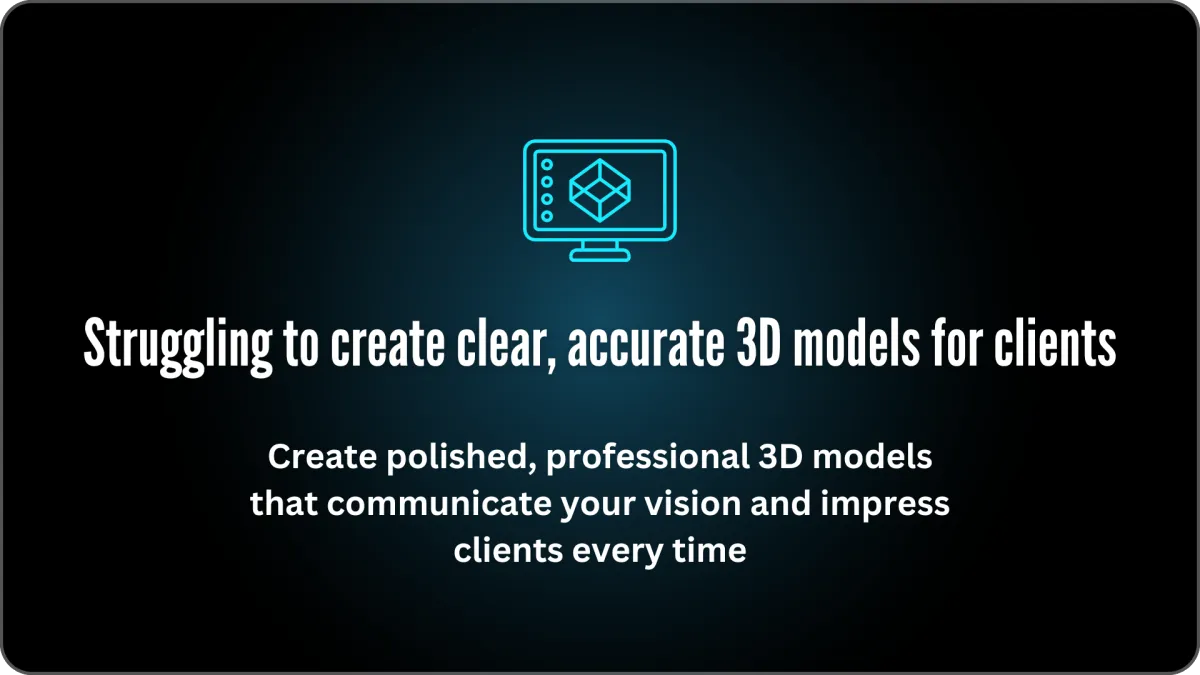 Struggling to create clear, accurate 3D models for clients

Create polished, professional 3D models that communicate your vision and impress clients every time